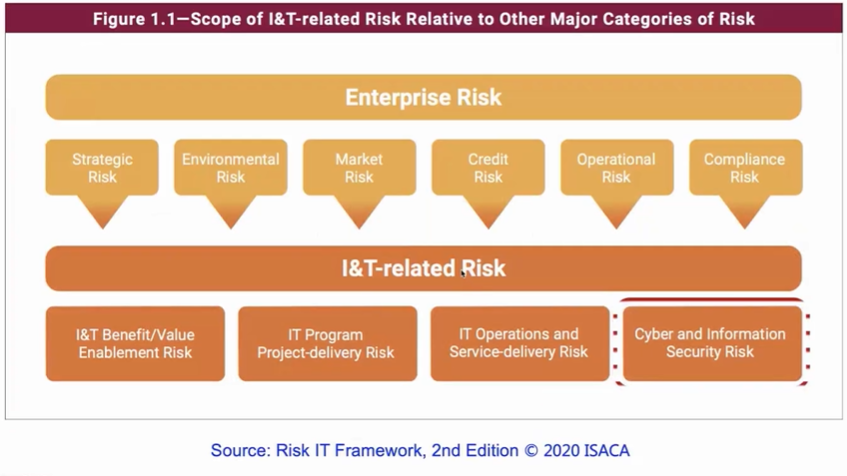 Figure 1.1—Scope of I&T-related Risk Relative to Other Major Categories of Risk

Enterprise Risk

Strategic Risk

Environmental Risk

Market Risk

Credit Risk

Operational Risk

Compliance Risk

I&T-related Risk

I&T Benefit/Value Enablement Risk

IT Program Project-delivery Risk

IT Operations and Service-delivery Risk

Cyber and Information Security Risk

Source: Risk IT Framework, 2nd Edition © 2020 ISACA